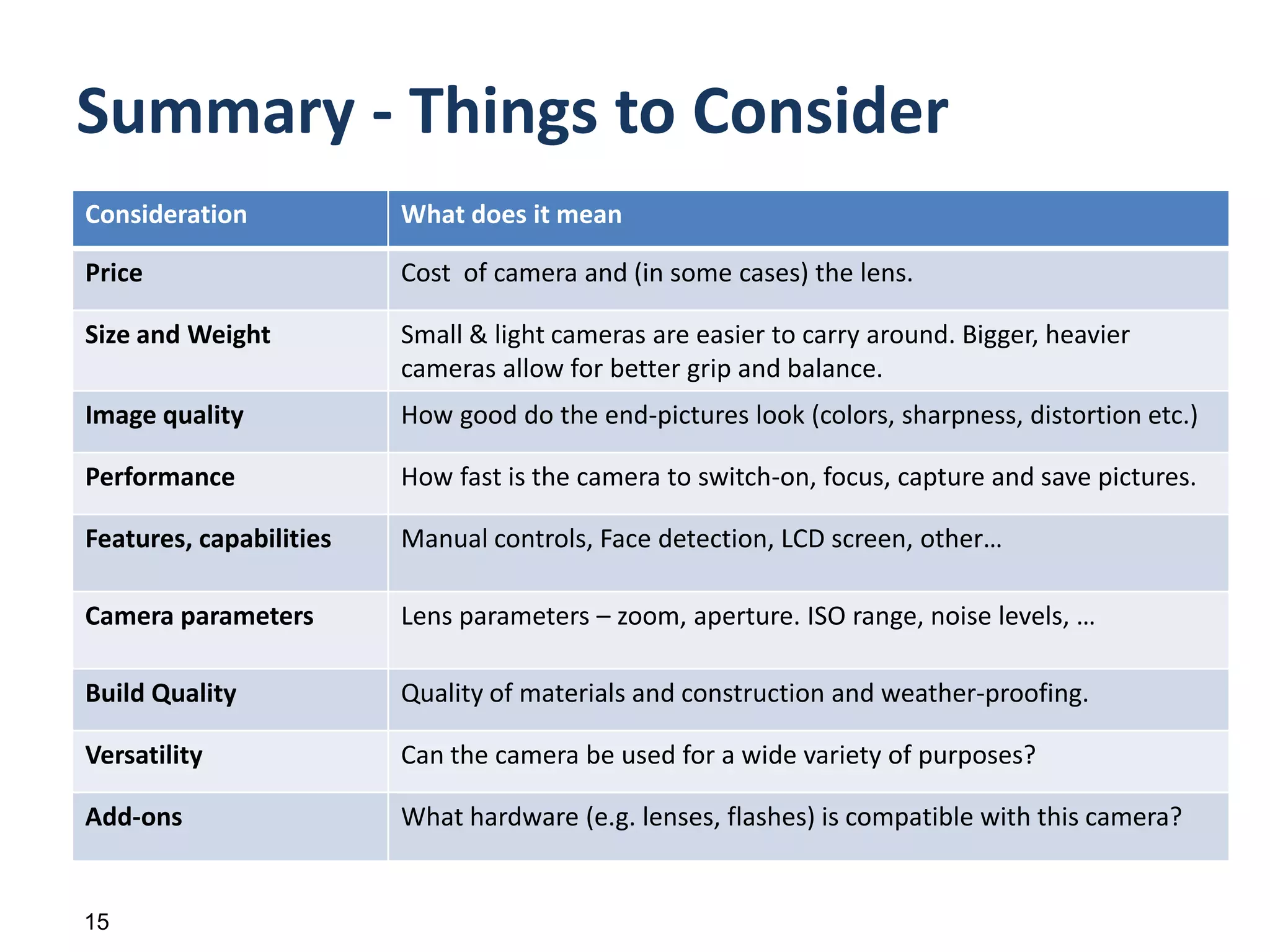 Summary - Things to Consider

| Consideration | What does it mean |
|---|---|
| Price | Cost  of camera and (in some cases) the lens. |
| Size and Weight | Small & light cameras are easier to carry around. Bigger, heavier cameras allow for better grip and balance. |
| Image quality | How good do the end-pictures look (colors, sharpness, distortion etc.) |
| Performance | How fast is the camera to switch-on, focus, capture and save pictures. |
| Features, capabilities | Manual controls, Face detection, LCD screen, other… |
| Camera parameters | Lens parameters – zoom, aperture. ISO range, noise levels, … |
| Build Quality | Quality of materials and construction and weather-proofing. |
| Versatility | Can the camera be used for a wide variety of purposes? |
| Add-ons | What hardware (e.g. lenses, flashes) is compatible with this camera? |

15